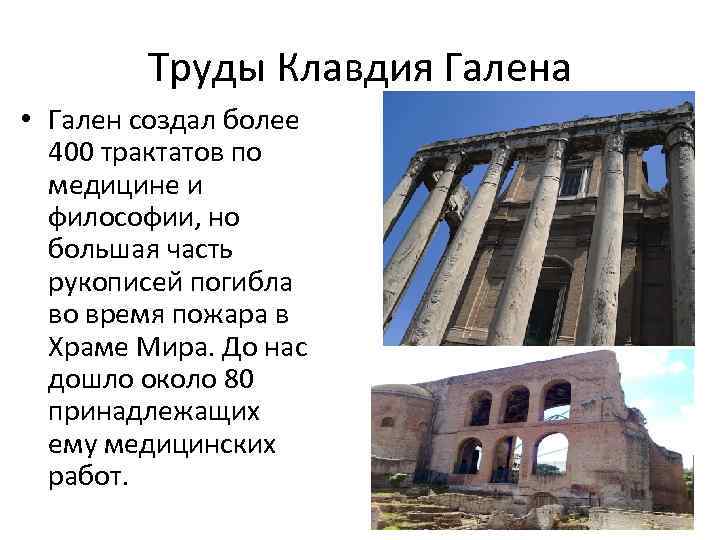 Труды Клавдия Галена

• Гален создал более 400 трактатов по медицине и философии, но большая часть рукописей погибла во время пожара в Храме Мира. До нас дошло около 80 принадлежащих ему медицинских работ.